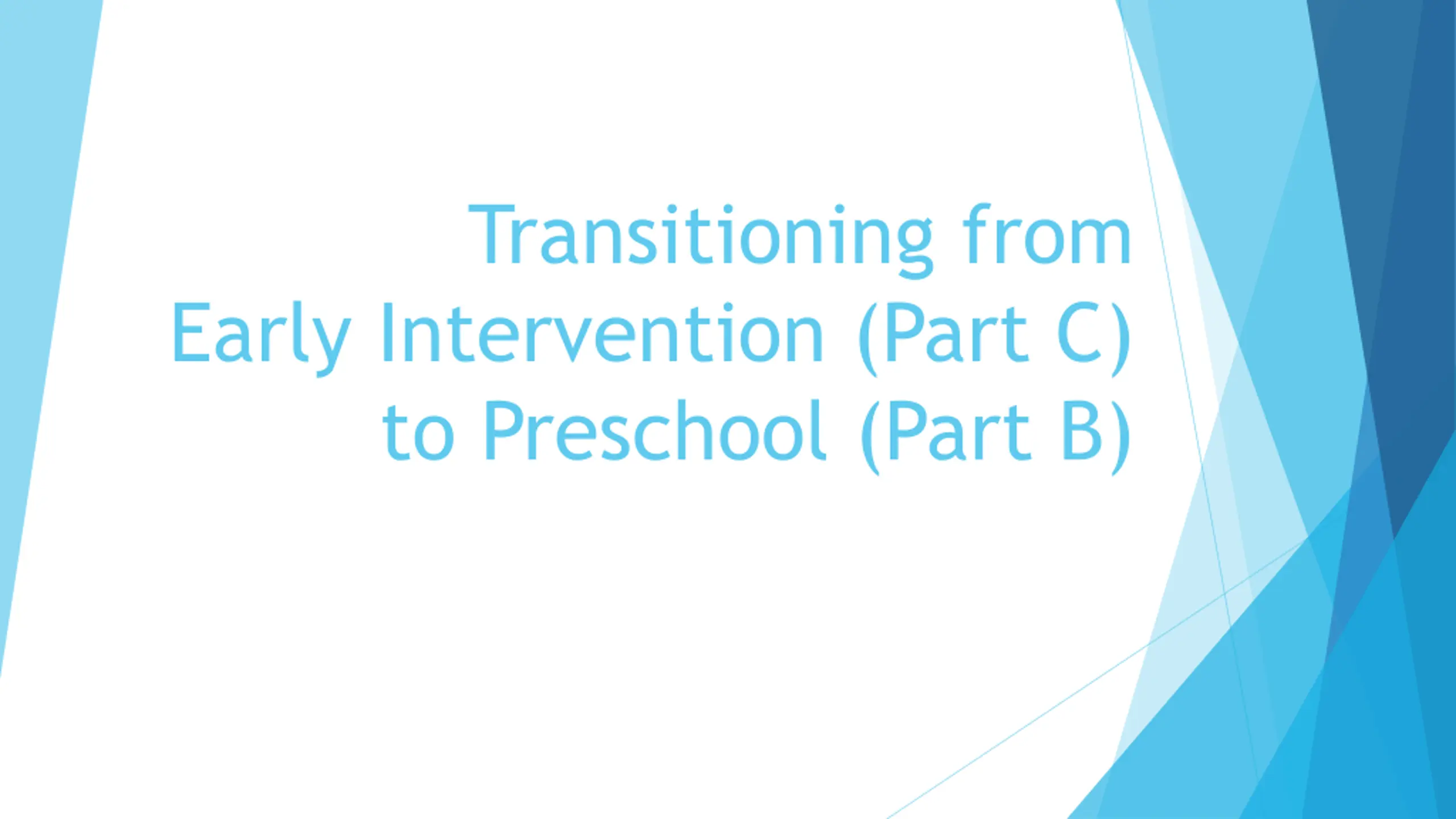 Transitioning from Early Intervention (Part C) to Preschool (Part B)